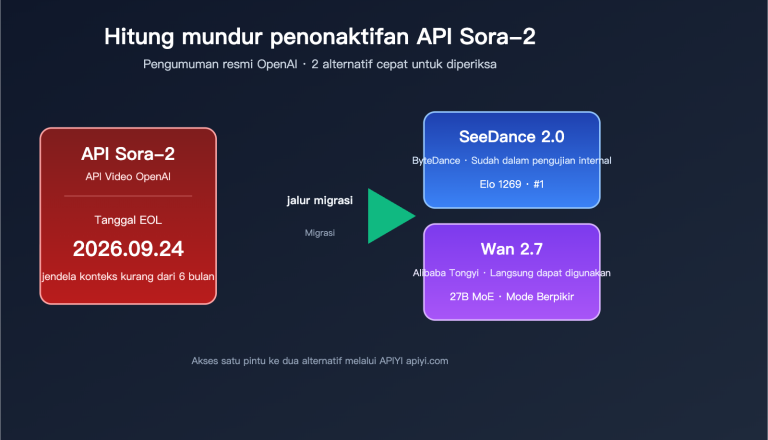 Hitung mundur penonaktifan API Sora-2

Pengumuman resmi OpenAI · 2 alternatif cepat untuk diperiksa

API Sora-2

API Video OpenAI

Tanggal EOL

2026.09.24

jendela konteks kurang dari 6 bulan

jalur migrasi

Migrasi

SeeDance 2.0

ByteDance · Sudah dalam pengujian internal

Elo 1269 · #1

Wan 2.7

Alibaba Tongyi · Langsung dapat digunakan

27B MoE · Mode Berpikir

Akses satu pintu ke dua alternatif melalui APIYI apiyi.com